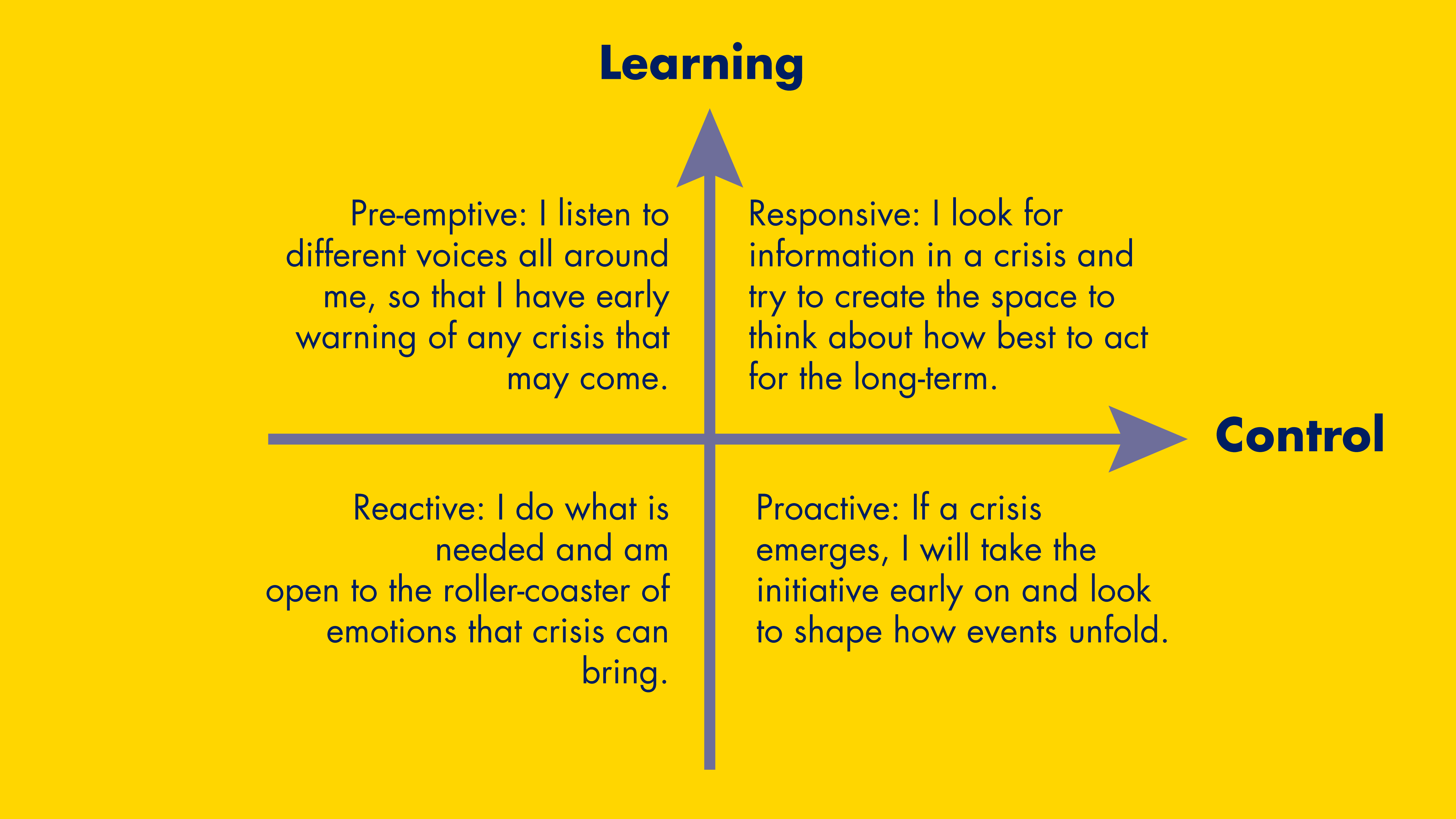 Learning

Pre-emptive: I listen to different voices all around me, so that I have early warning of any crisis that may come.

Responsive: I look for information in a crisis and try to create the space to think about how best to act for the long-term.

Control

Reactive: I do what is needed and am open to the roller-coaster of emotions that crisis can bring.

Proactive: If a crisis emerges, I will take the initiative early on and look to shape how events unfold.